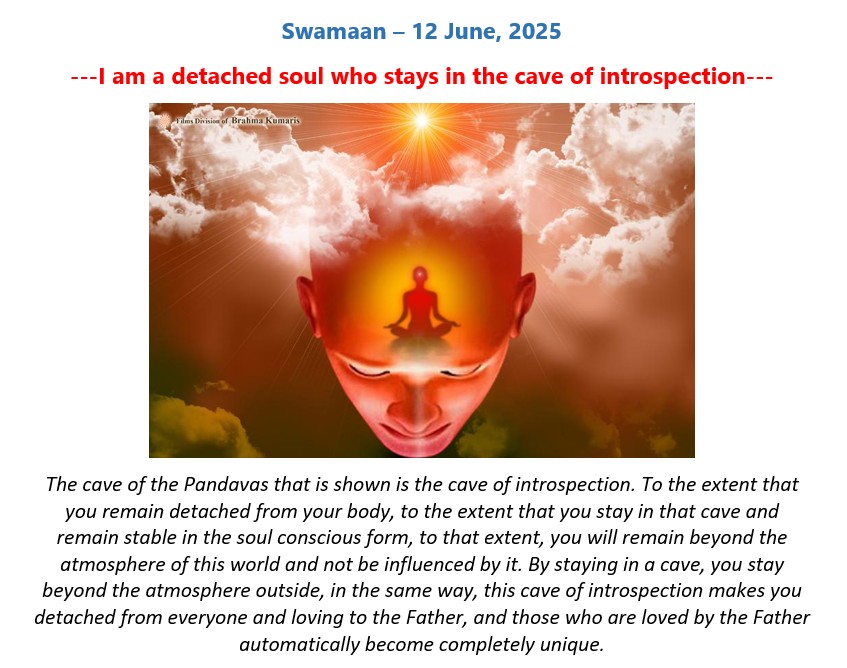 Swamaan – 12 June, 2025

---I am a detached soul who stays in the cave of introspection---

Films Division of Brahma Kumaris

The cave of the Pandavas that is shown is the cave of introspection. To the extent that you remain detached from your body, to the extent that you stay in that cave and remain stable in the soul conscious form, to that extent, you will remain beyond the atmosphere of this world and not be influenced by it. By staying in a cave, you stay beyond the atmosphere outside, in the same way, this cave of introspection makes you detached from everyone and loving to the Father, and those who are loved by the Father automatically become completely unique.